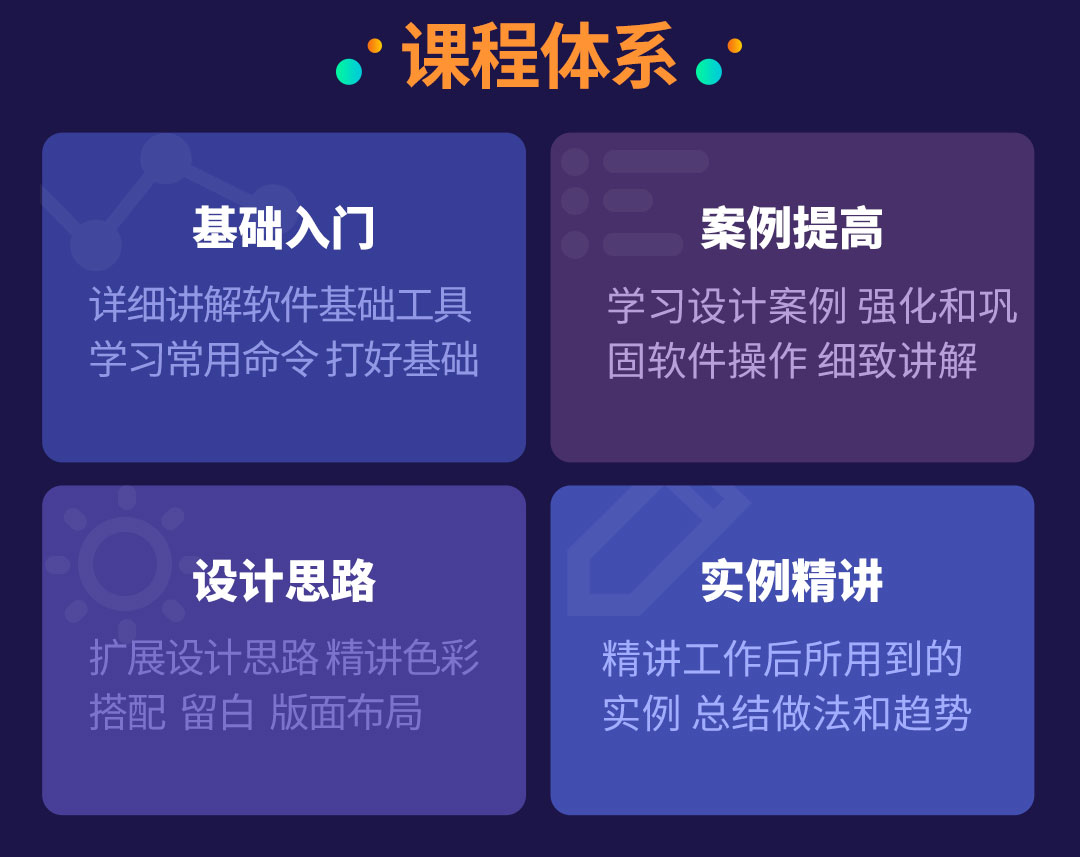 课程体系

基础入门

详细讲解软件基础工具 学习常用命令 打好基础

案例提高

学习设计案例 强化和巩固软件操作 细致讲解

设计思路

扩展设计思路 精讲色彩搭配 留白 版面布局

实例精讲

精讲工作后所用到的实例 总结做法和趋势